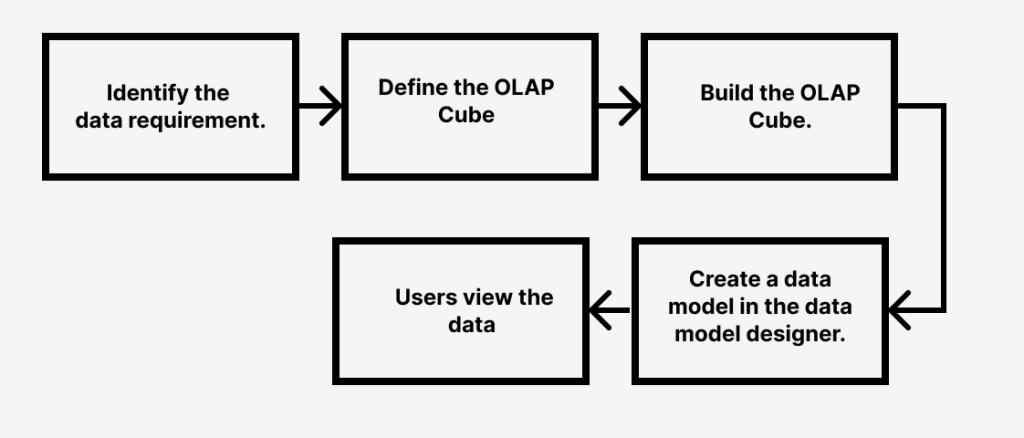 Identify the data requirement.

Define the OLAP Cube

Build the OLAP Cube.

Create a data model in the data model designer.

Users view the data